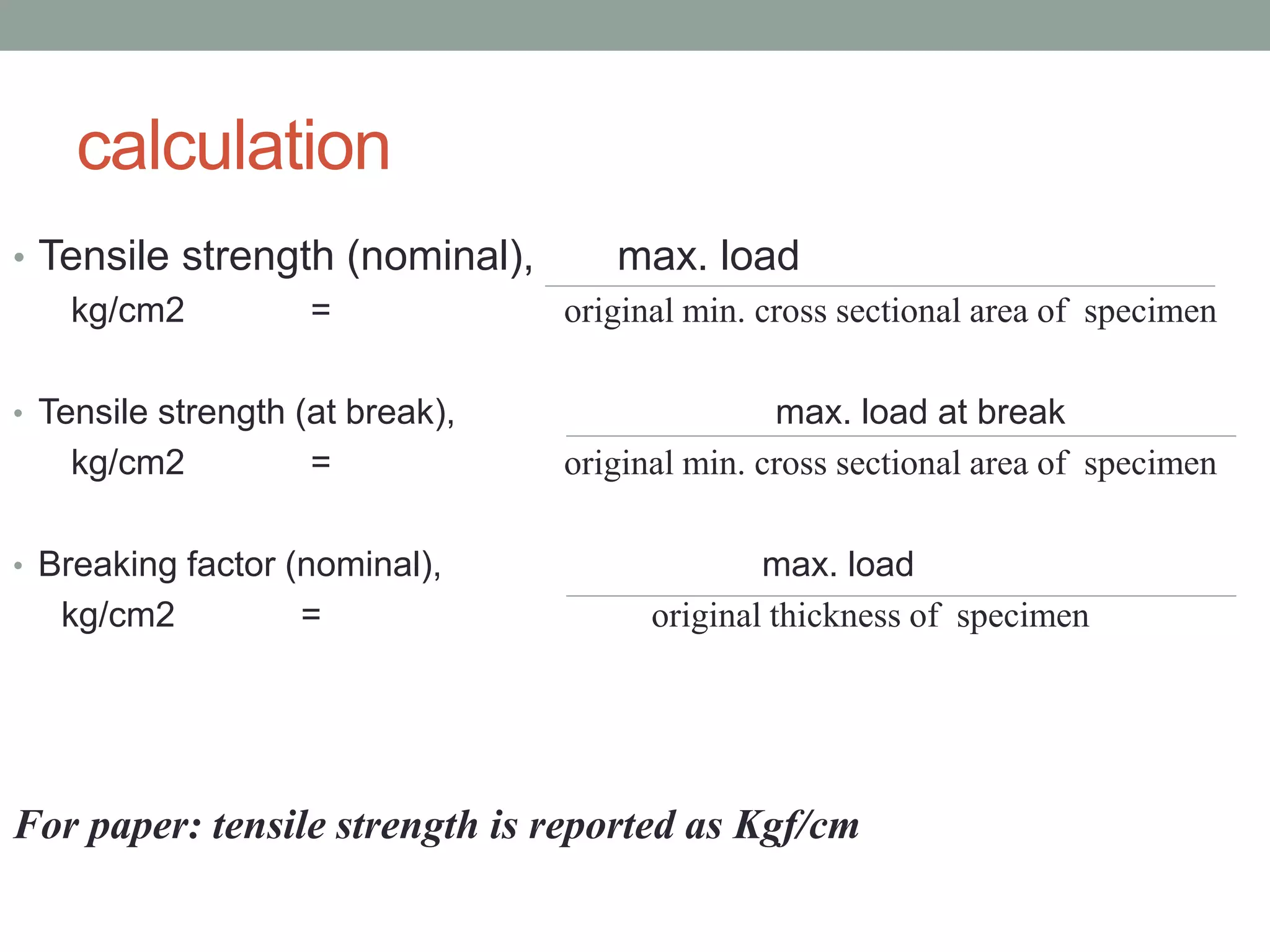 calculation

• Tensile strength (nominal), kg/cm2 = $\frac{\text{max. load}}{\text{original min. cross sectional area of specimen}}$

• Tensile strength (at break), kg/cm2 = $\frac{\text{max. load at break}}{\text{original min. cross sectional area of specimen}}$

• Breaking factor (nominal), kg/cm2 = $\frac{\text{max. load}}{\text{original thickness of specimen}}$

For paper: tensile strength is reported as Kgf/cm